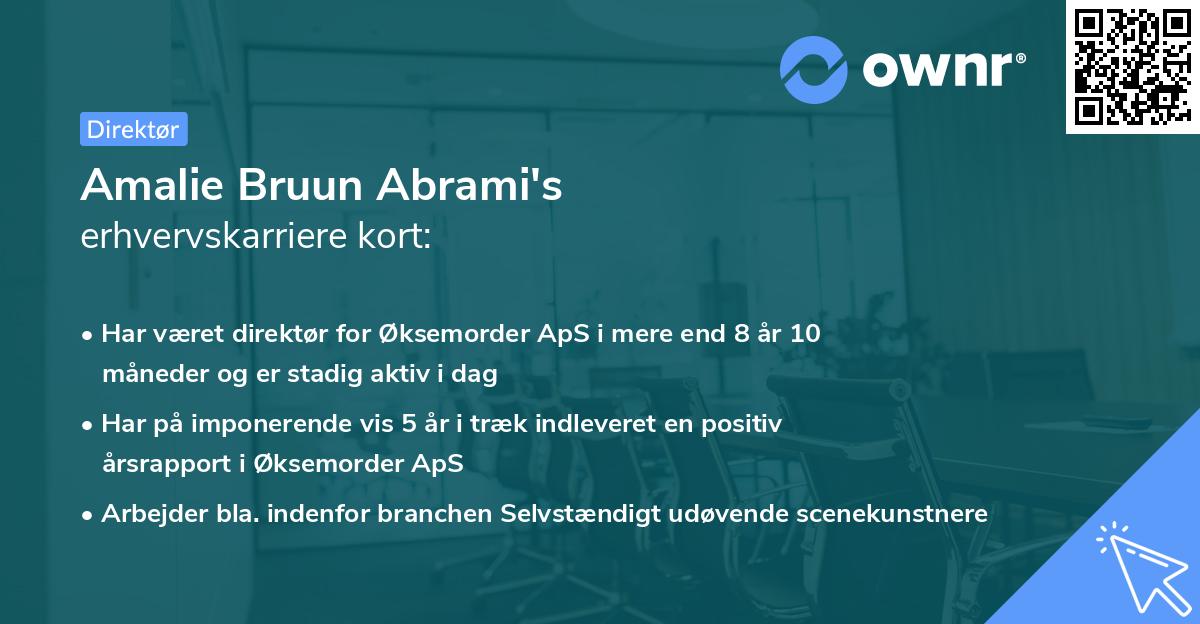 ownr®

Direktør

Amalie Bruun Abrami's
erhvervskarriere kort:

• Har været direktør for Øksemorder ApS i mere end 8 år 10 måneder og er stadig aktiv i dag

• Har på imponerende vis 5 år i træk indleveret en positiv årsrapport i Øksemorder ApS

• Arbejder bla. indenfor branchen Selvstændigt udøvende scenekunstnere